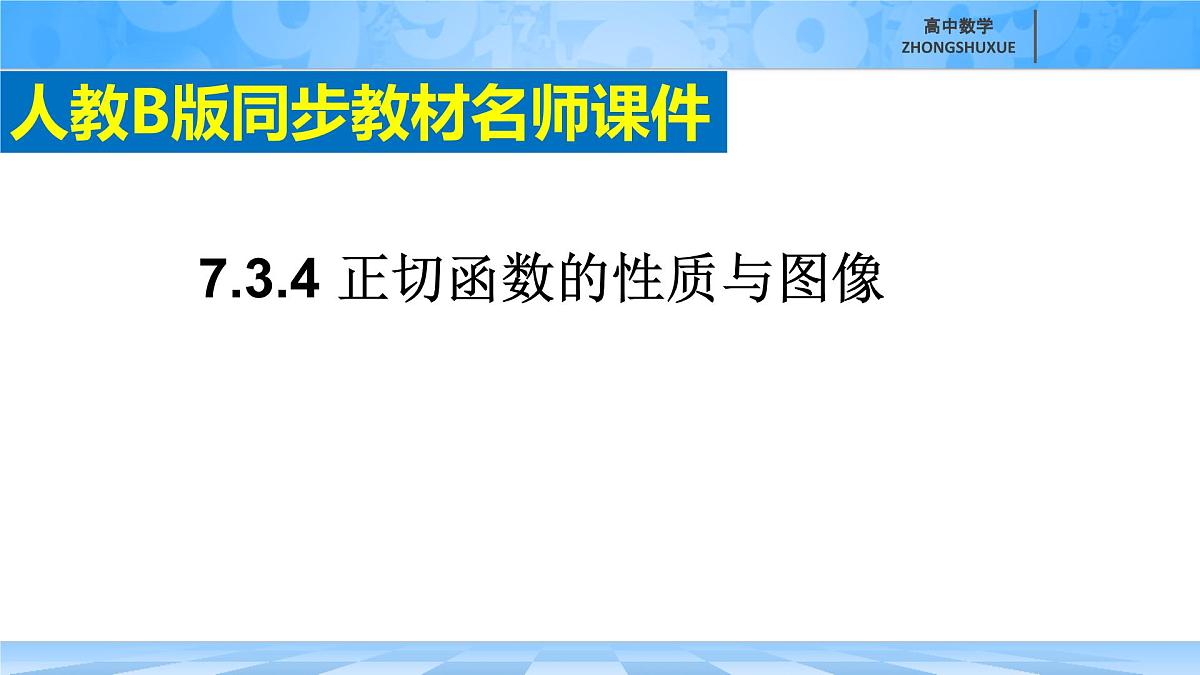 高中数学
ZHONGSHUXUE

人教B版同步教材名师课件

7.3.4 正切函数的性质与图像